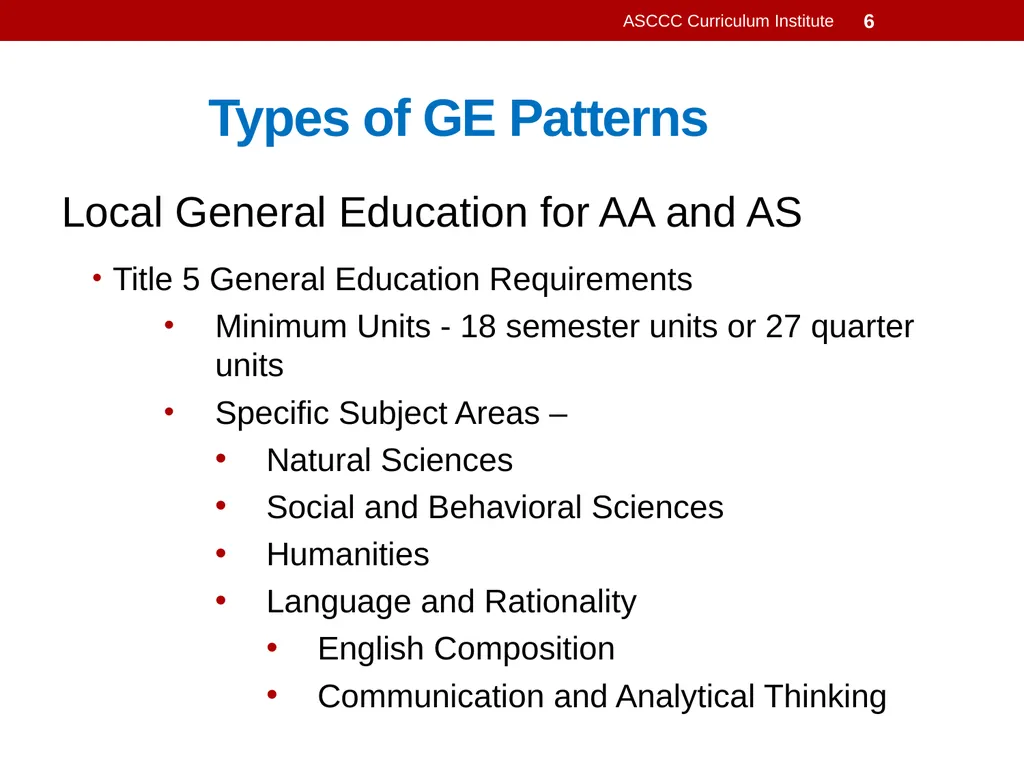 ASCCC Curriculum Institute 6

Types of GE Patterns

Local General Education for AA and AS

• Title 5 General Education Requirements
  • Minimum Units - 18 semester units or 27 quarter units
  • Specific Subject Areas –
    • Natural Sciences
    • Social and Behavioral Sciences
    • Humanities
    • Language and Rationality
      • English Composition
      • Communication and Analytical Thinking